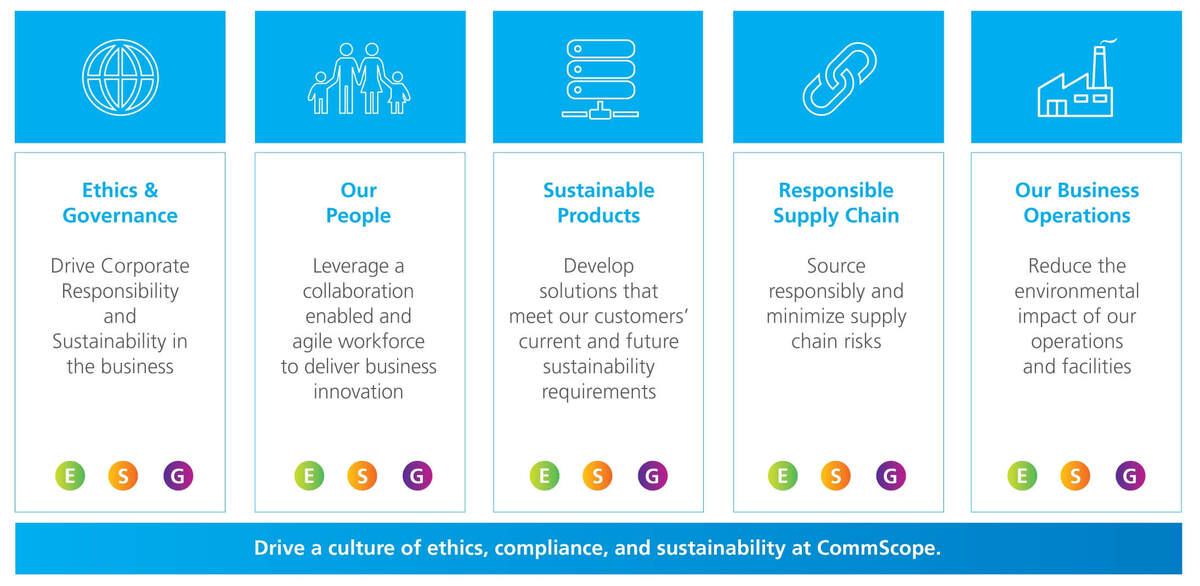 Ethics & Governance

Drive Corporate Responsibility and Sustainability in the business

E S G

Our People

Leverage a collaboration enabled and agile workforce to deliver business innovation

E S G

Sustainable Products

Develop solutions that meet our customers' current and future sustainability requirements

E S G

Responsible Supply Chain

Source responsibly and minimize supply chain risks

E S G

Our Business Operations

Reduce the environmental impact of our operations and facilities

E S G

Drive a culture of ethics, compliance, and sustainability at CommScope.